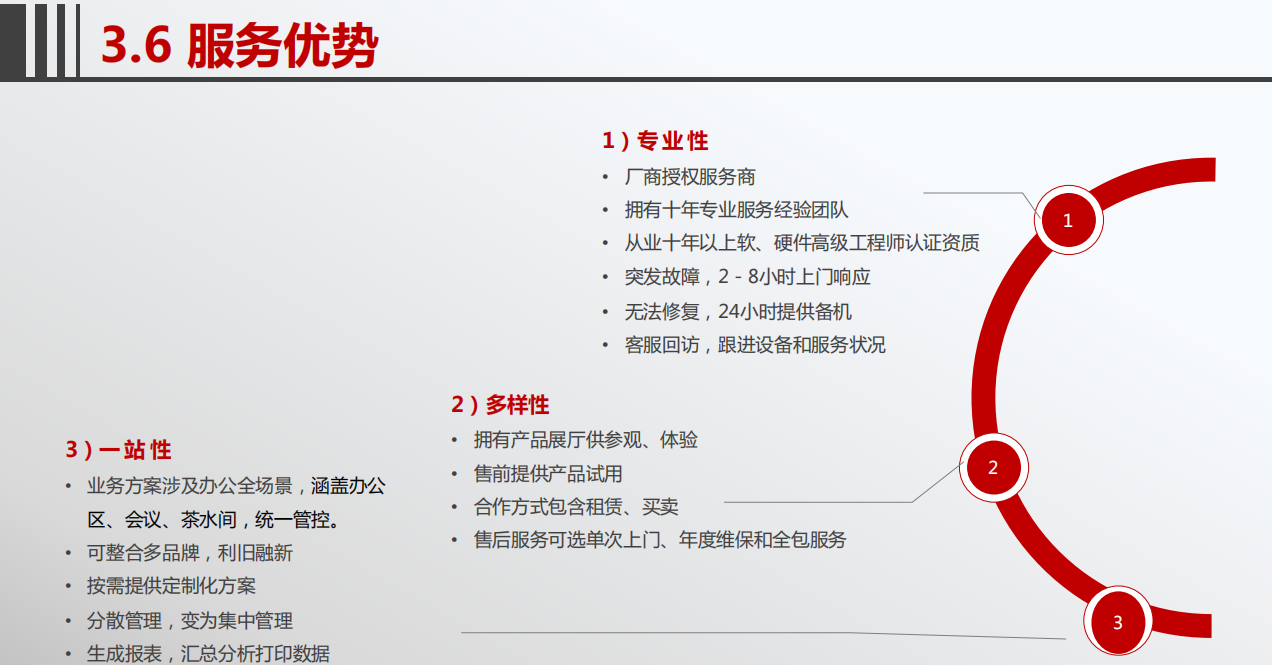 3.6 服务优势

1）专业性
• 厂商授权服务商
• 拥有十年专业服务经验团队
• 从业十年以上软、硬件高级工程师认证资质
• 突发故障，2 - 8小时上门响应
• 无法修复，24小时提供备机
• 客服回访，跟进设备和服务状况

1

2）多样性
• 拥有产品展厅供参观、体验
• 售前提供产品试用
• 合作方式包含租赁、买卖
• 售后服务可选单次上门、年度维保和全包服务

2

3）一站性
• 业务方案涉及办公全场景，涵盖办公区、会议、茶水间，统一管控。
• 可整合多品牌，利旧融新
• 按需提供定制化方案
• 分散管理，变为集中管理
• 生成报表，汇总分析打印数据

3